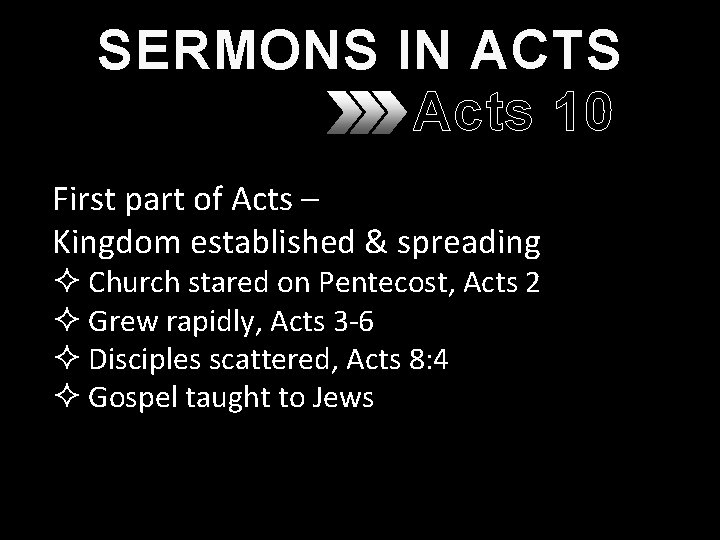 SERMONS IN ACTS

Acts 10

First part of Acts –
Kingdom established & spreading

✧ Church stared on Pentecost, Acts 2
✧ Grew rapidly, Acts 3-6
✧ Disciples scattered, Acts 8:4
✧ Gospel taught to Jews